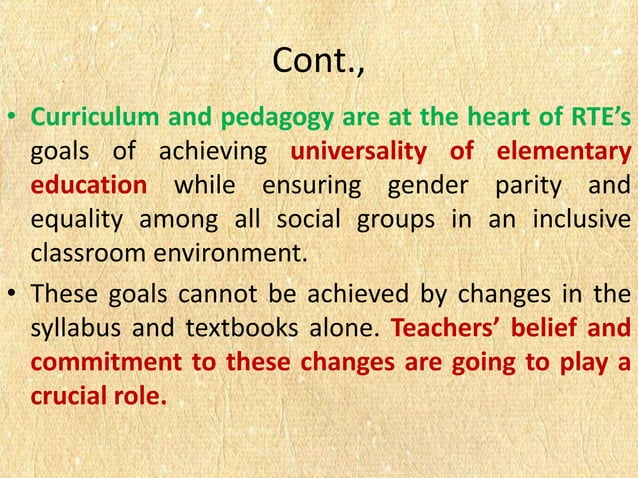 Cont.,

• Curriculum and pedagogy are at the heart of RTE's goals of achieving universality of elementary education while ensuring gender parity and equality among all social groups in an inclusive classroom environment.

• These goals cannot be achieved by changes in the syllabus and textbooks alone. Teachers' belief and commitment to these changes are going to play a crucial role.